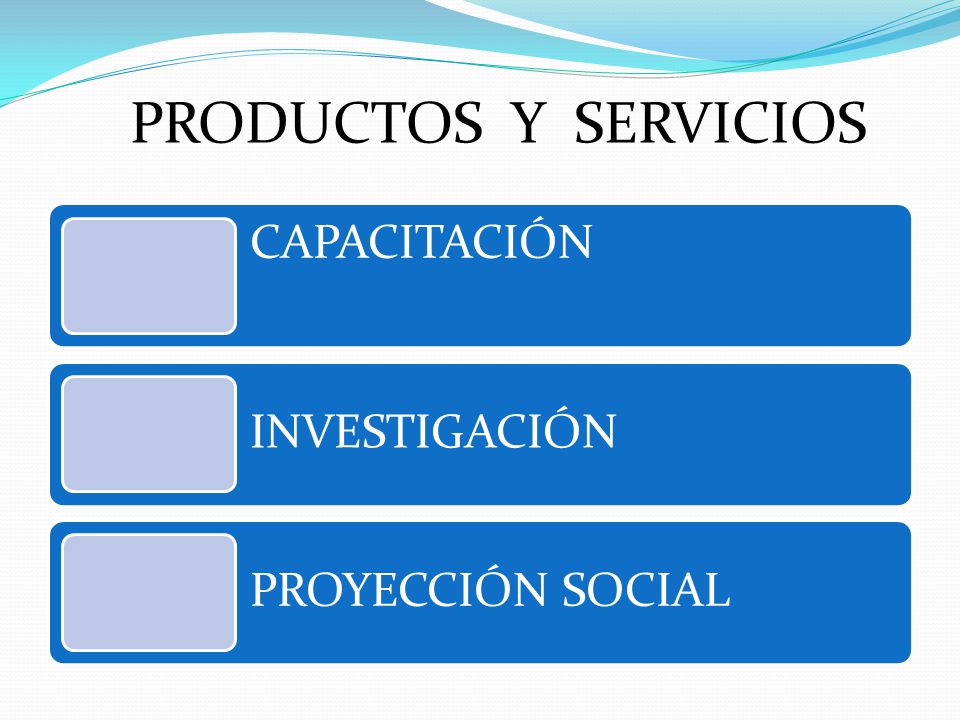 PRODUCTOS Y SERVICIOS

CAPACITACIÓN

INVESTIGACIÓN

PROYECCIÓN SOCIAL